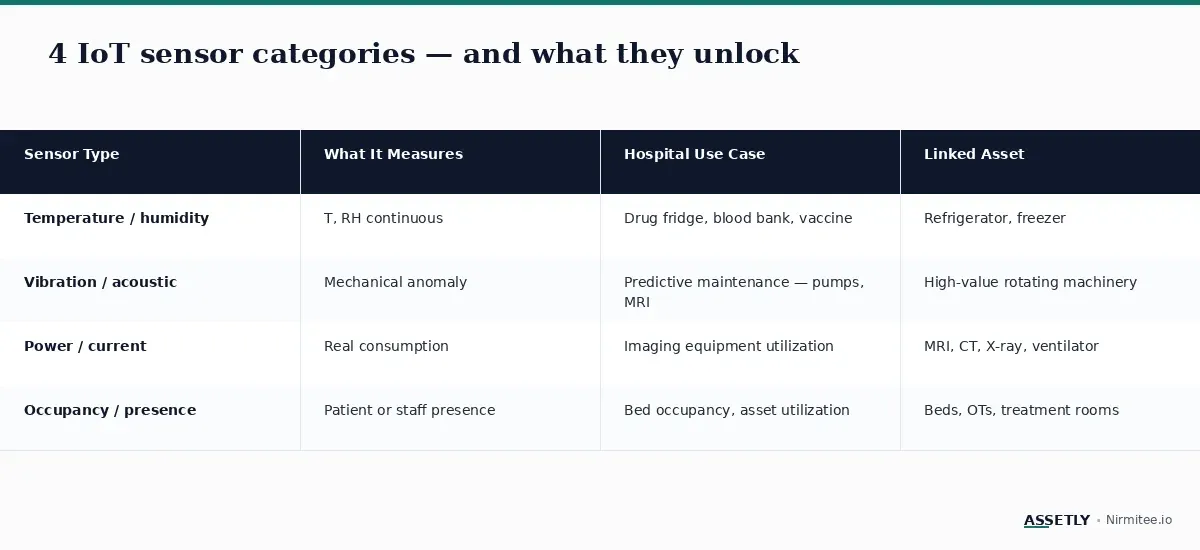 4 IoT sensor categories — and what they unlock

| Sensor Type | What It Measures | Hospital Use Case | Linked Asset |
|---|---|---|---|
| Temperature / humidity | T, RH continuous | Drug fridge, blood bank, vaccine | Refrigerator, freezer |
| Vibration / acoustic | Mechanical anomaly | Predictive maintenance — pumps, MRI | High-value rotating machinery |
| Power / current | Real consumption | Imaging equipment utilization | MRI, CT, X-ray, ventilator |
| Occupancy / presence | Patient or staff presence | Bed occupancy, asset utilization | Beds, OTs, treatment rooms |

ASSETLY • Nirmitee.io